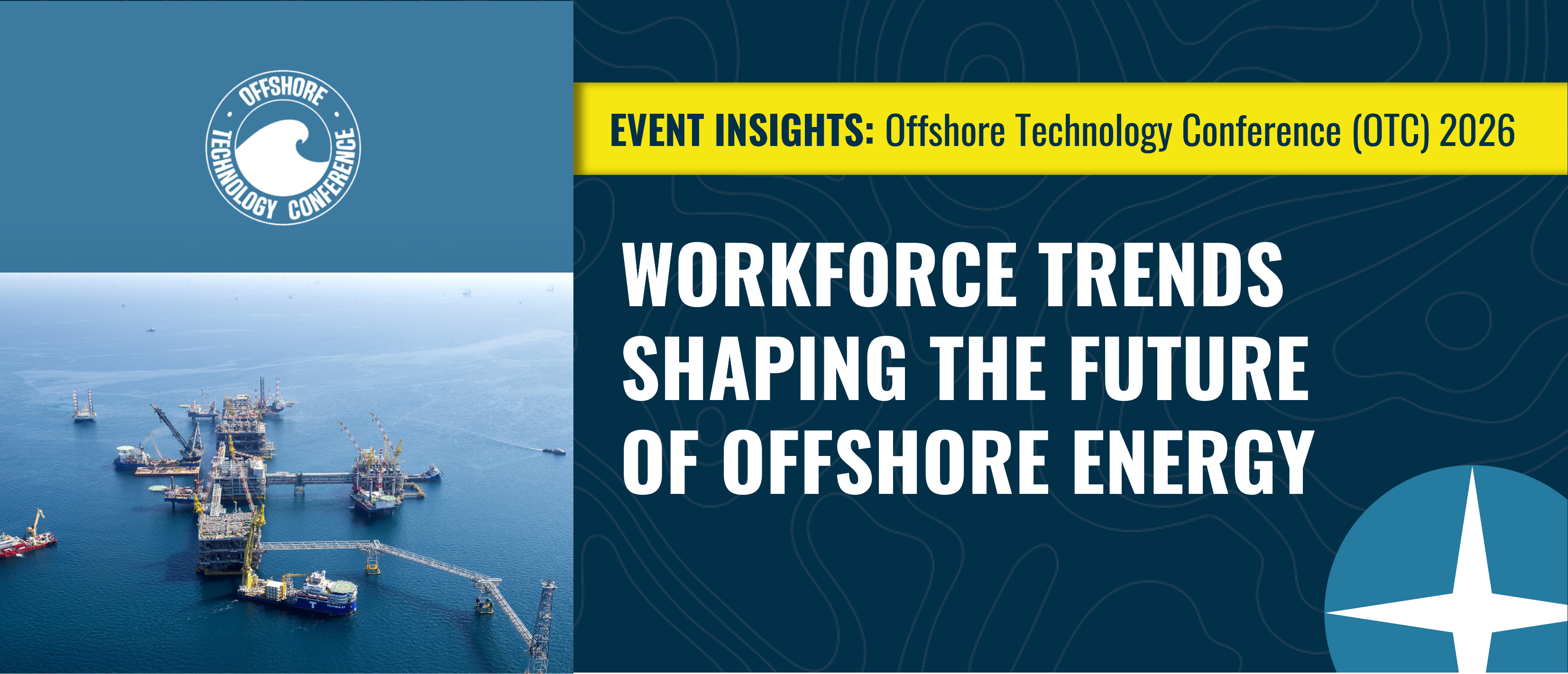 OFFSHORE TECHNOLOGY CONFERENCE

EVENT INSIGHTS: Offshore Technology Conference (OTC) 2026

WORKFORCE TRENDS SHAPING THE FUTURE OF OFFSHORE ENERGY